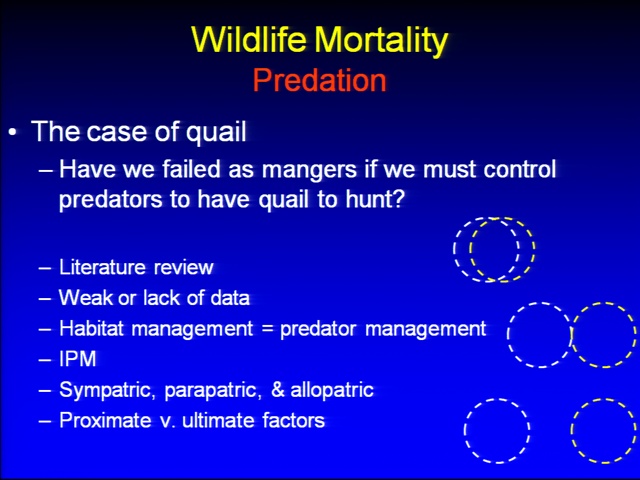 Wildlife Mortality
Predation

• The case of quail
– Have we failed as mangers if we must control predators to have quail to hunt?

– Literature review
– Weak or lack of data
– Habitat management = predator management
– IPM
– Sympatric, parapatric, & allopatric
– Proximate v. ultimate factors